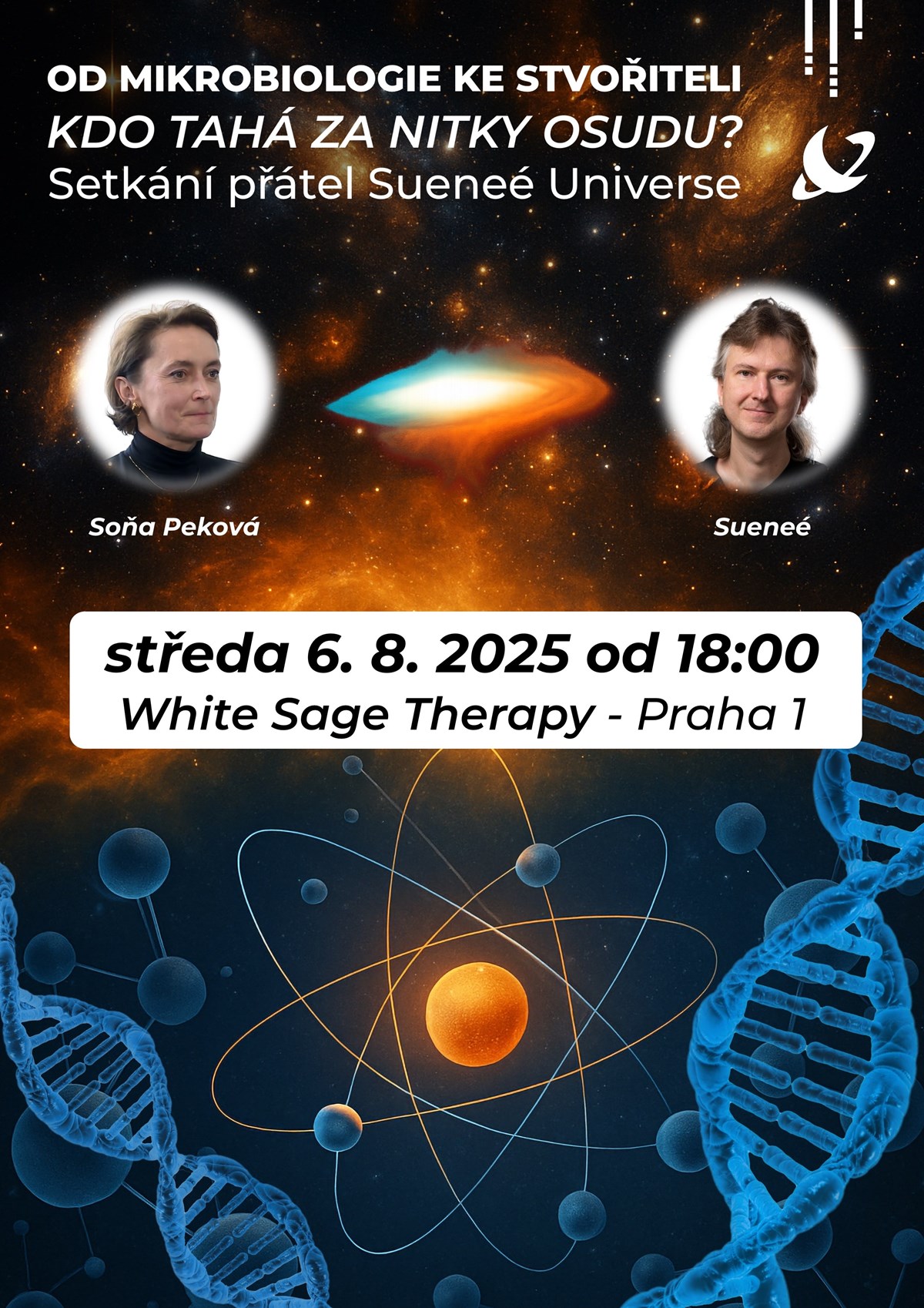 OD MIKROBIOLOGIE KE STVOŘITELI
KDO TAHÁ ZA NITKY OSUDU?
Setkání přátel Sueneé Universe

Soňa Peková

Sueneé

středa 6. 8. 2025 od 18:00
White Sage Therapy - Praha 1